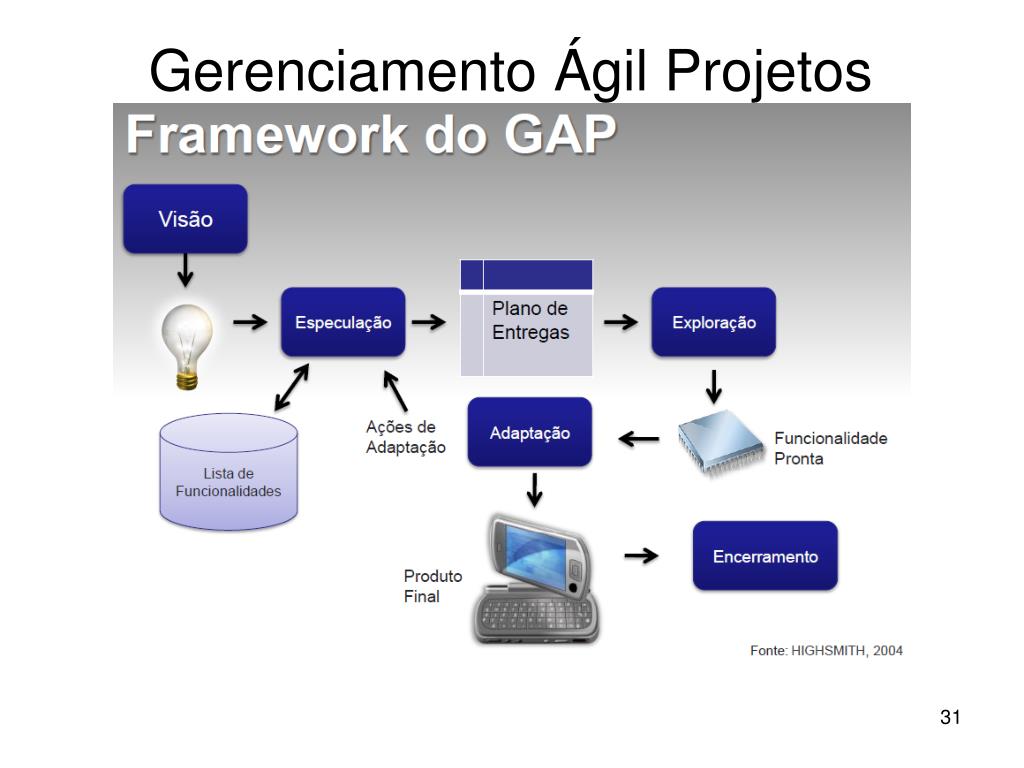 Gerenciamento Ágil Projetos

Framework do GAP

Visão

Especulação

Plano de Entregas

Exploração

Lista de Funcionalidades

Ações de Adaptação

Adaptação

Funcionalidade Pronta

Produto Final

Encerramento

Fonte: HIGHSMITH, 2004

31